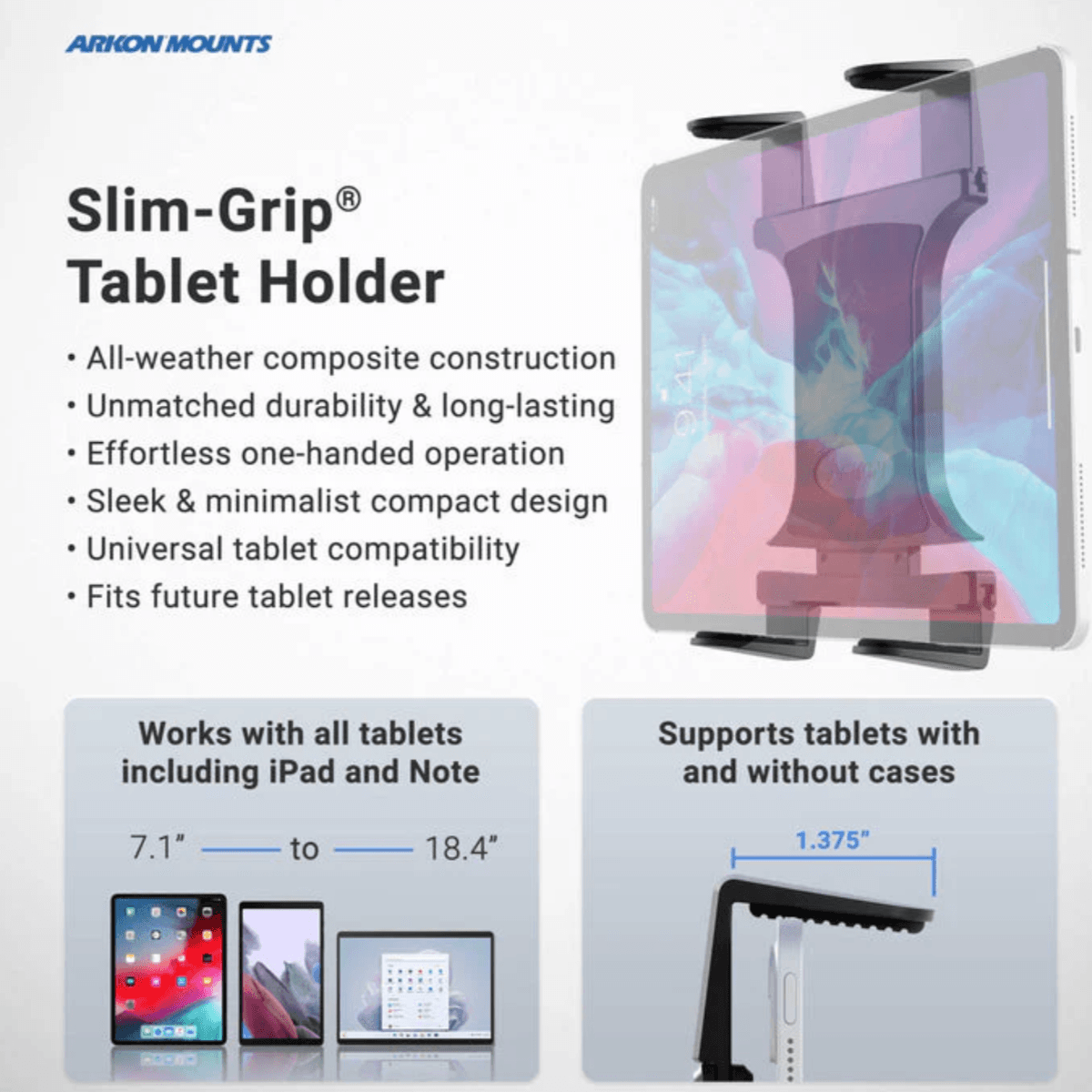 ARKON MOUNTS

Slim-Grip®
Tablet Holder

• All-weather composite construction
• Unmatched durability & long-lasting
• Effortless one-handed operation
• Sleek & minimalist compact design
• Universal tablet compatibility
• Fits future tablet releases

9:41

Works with all tablets including iPad and Note

7.1" to 18.4"

Supports tablets with and without cases

1.375"